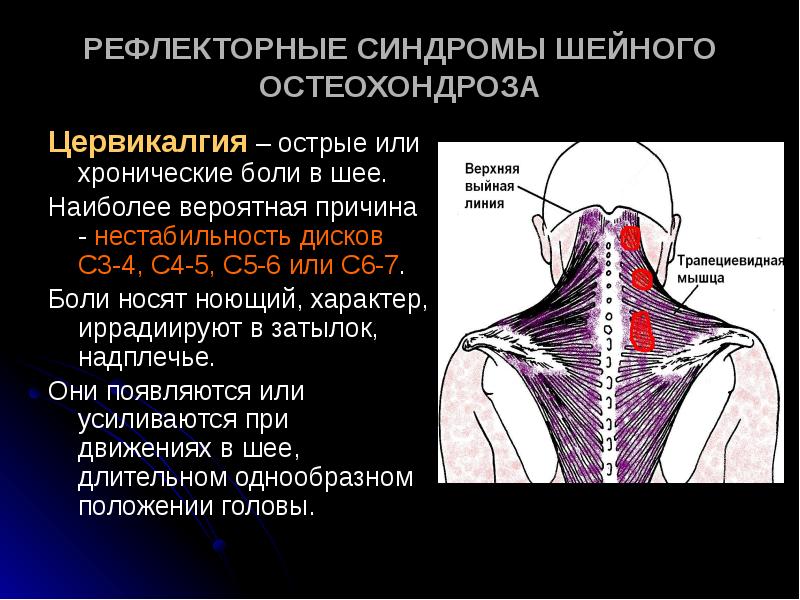 РЕФЛЕКТОРНЫЕ СИНДРОМЫ ШЕЙНОГО ОСТЕОХОНДРОЗА

Цервикалгия – острые или хронические боли в шее.

Наиболее вероятная причина - нестабильность дисков С3-4, С4-5, С5-6 или С6-7.

Боли носят ноющий, характер, иррадиируют в затылок, надплечье.

Они появляются или усиливаются при движениях в шее, длительном однообразном положении головы.

Верхняя выйная линия

Трапециевидная мышца